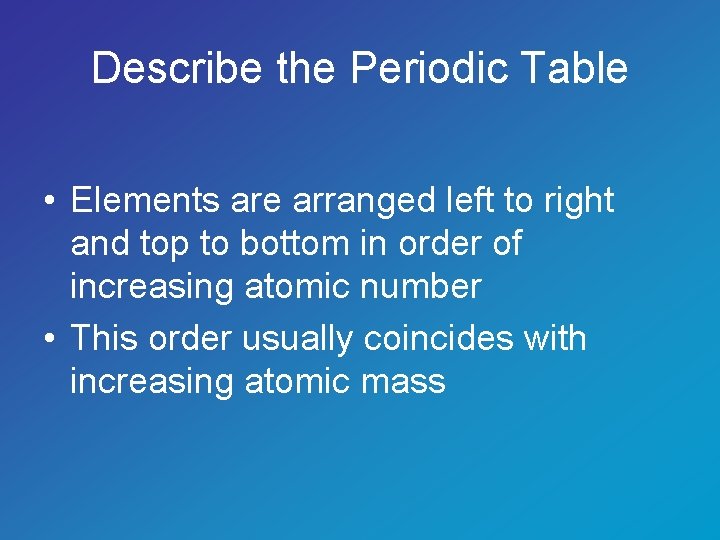 Describe the Periodic Table

• Elements are arranged left to right and top to bottom in order of increasing atomic number

• This order usually coincides with increasing atomic mass